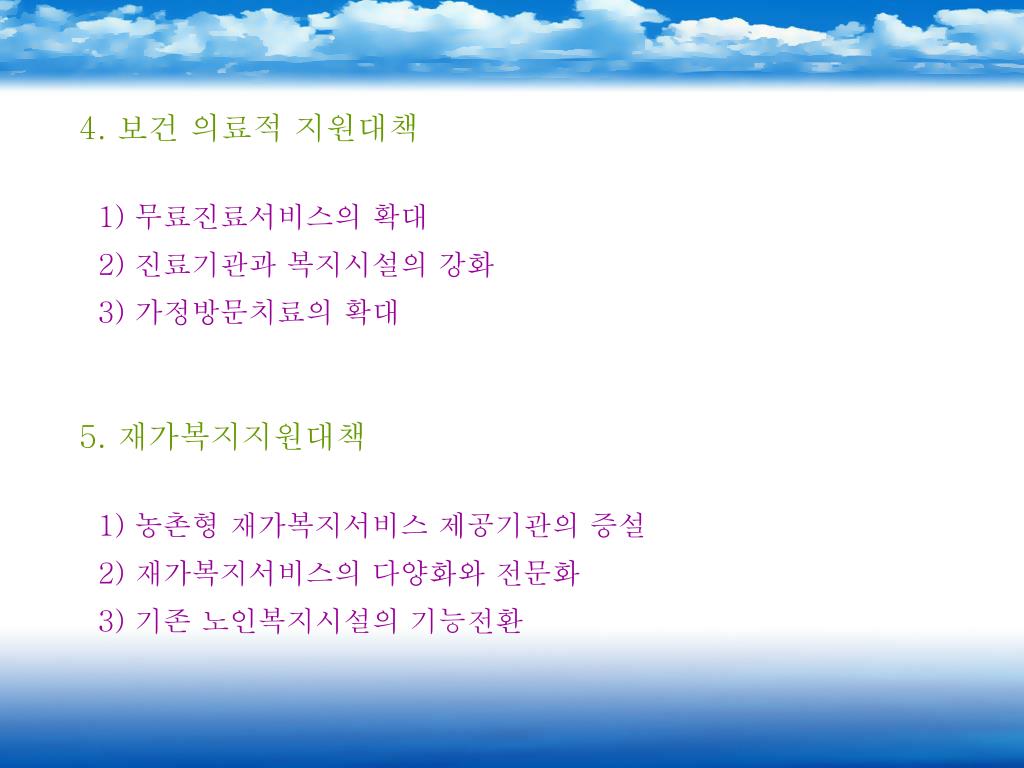 4. 보건 의료적 지원대책

1) 무료진료서비스의 확대
2) 진료기관과 복지시설의 강화
3) 가정방문치료의 확대

5. 재가복지지원대책

1) 농촌형 재가복지서비스 제공기관의 증설
2) 재가복지서비스의 다양화와 전문화
3) 기존 노인복지시설의 기능전환